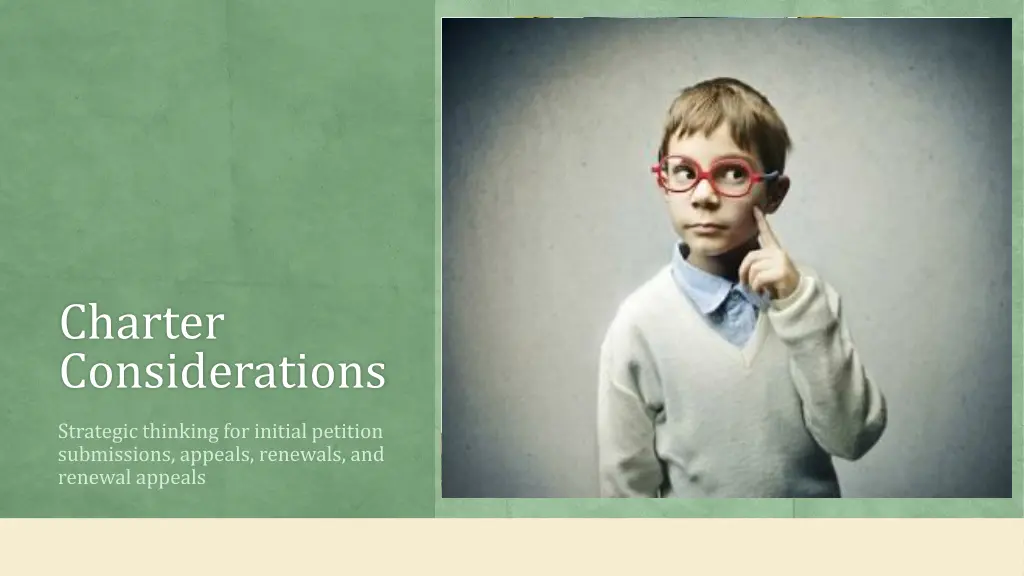 Charter Considerations

Strategic thinking for initial petition submissions, appeals, renewals, and renewal appeals